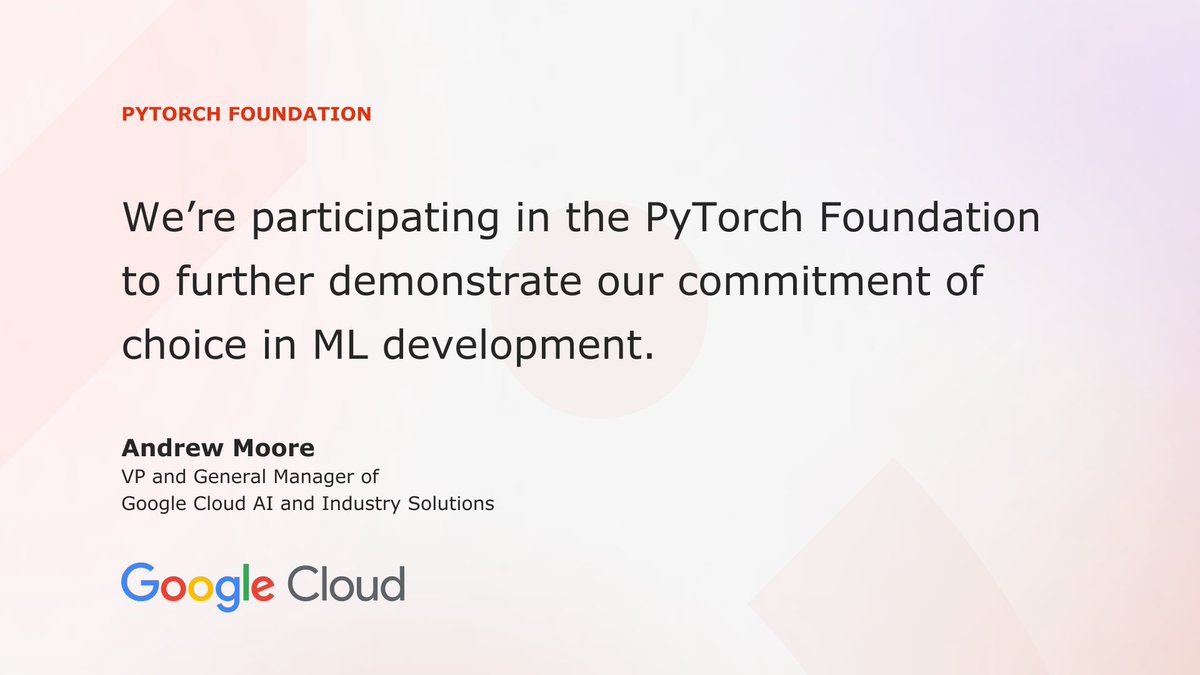 PYTORCH FOUNDATION

We’re participating in the PyTorch Foundation to further demonstrate our commitment of choice in ML development.

Andrew Moore
VP and General Manager of
Google Cloud AI and Industry Solutions

Google Cloud